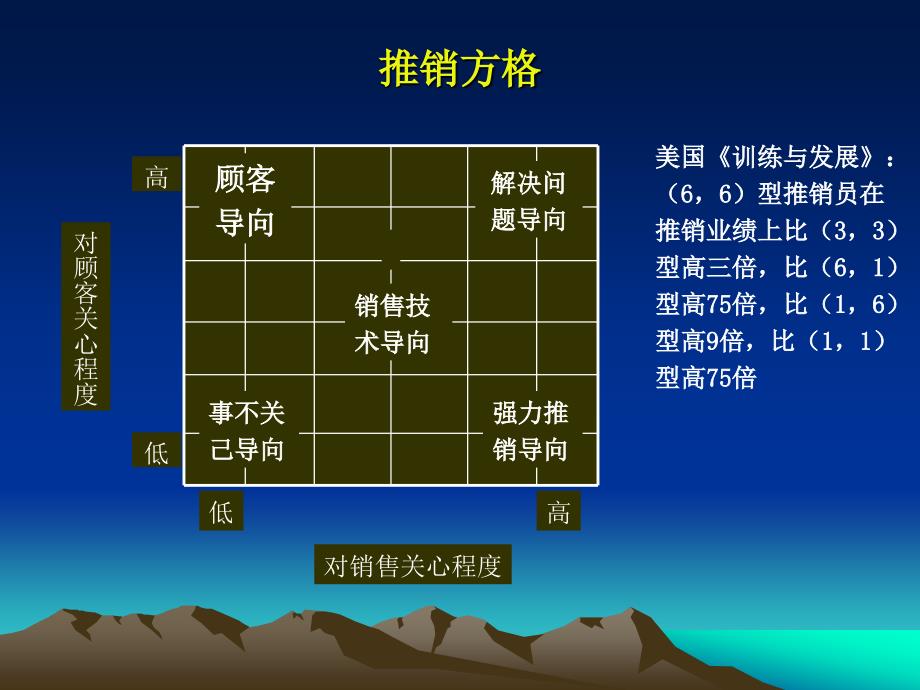 推销方格

对顾客关心程度

高

低

顾客导向

解决问题导向

销售技术导向

事不关己导向

强力推销导向

低

高

对销售关心程度

美国《训练与发展》：（6，6）型推销员在推销业绩上比（3，3）型高三倍，比（6，1）型高75倍，比（1，6）型高9倍，比（1，1）型高75倍